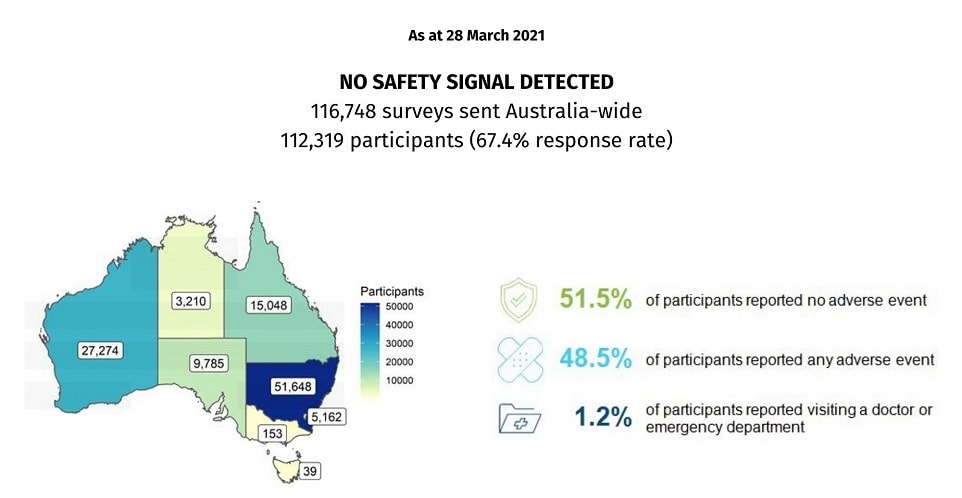 As at 28 March 2021

NO SAFETY SIGNAL DETECTED
116,748 surveys sent Australia-wide
112,319 participants (67.4% response rate)

3,210
15,048
27,274
9,785
51,648
5,162
153
39

Participants
50000
40000
30000
20000
10000

51.5% of participants reported no adverse event

48.5% of participants reported any adverse event

1.2% of participants reported visiting a doctor or emergency department